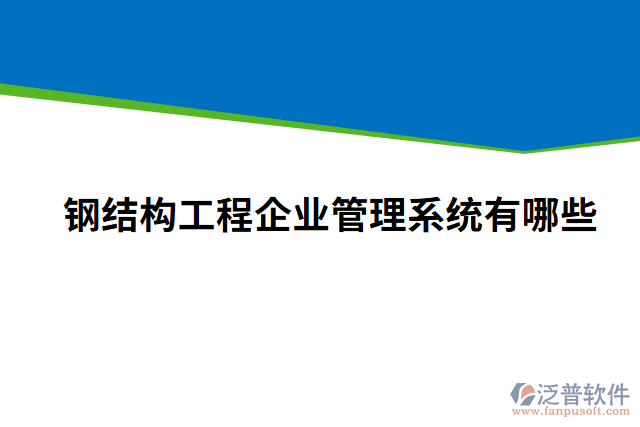 钢结构工程企业管理系统有哪些

泛普软件
www.fanpusoft.com